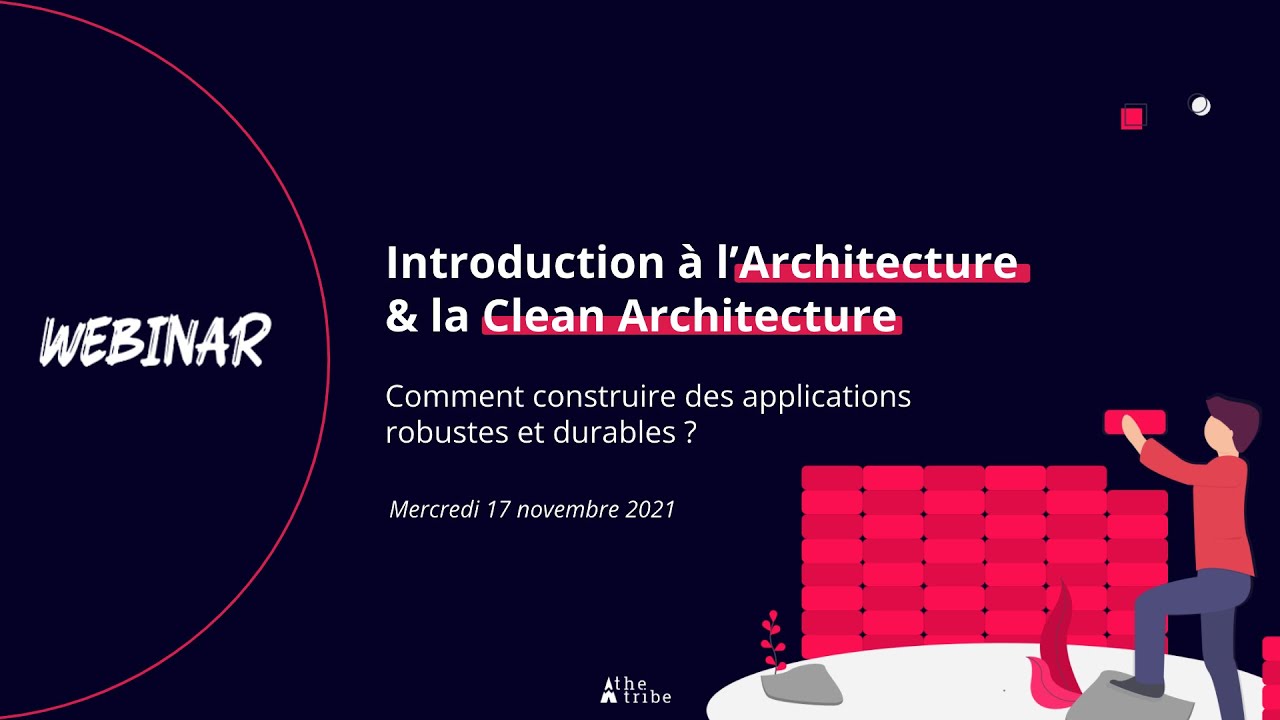 WEBINAR

Introduction à l'Architecture & la Clean Architecture

Comment construire des applications robustes et durables ?

Mercredi 17 novembre 2021

the tribe